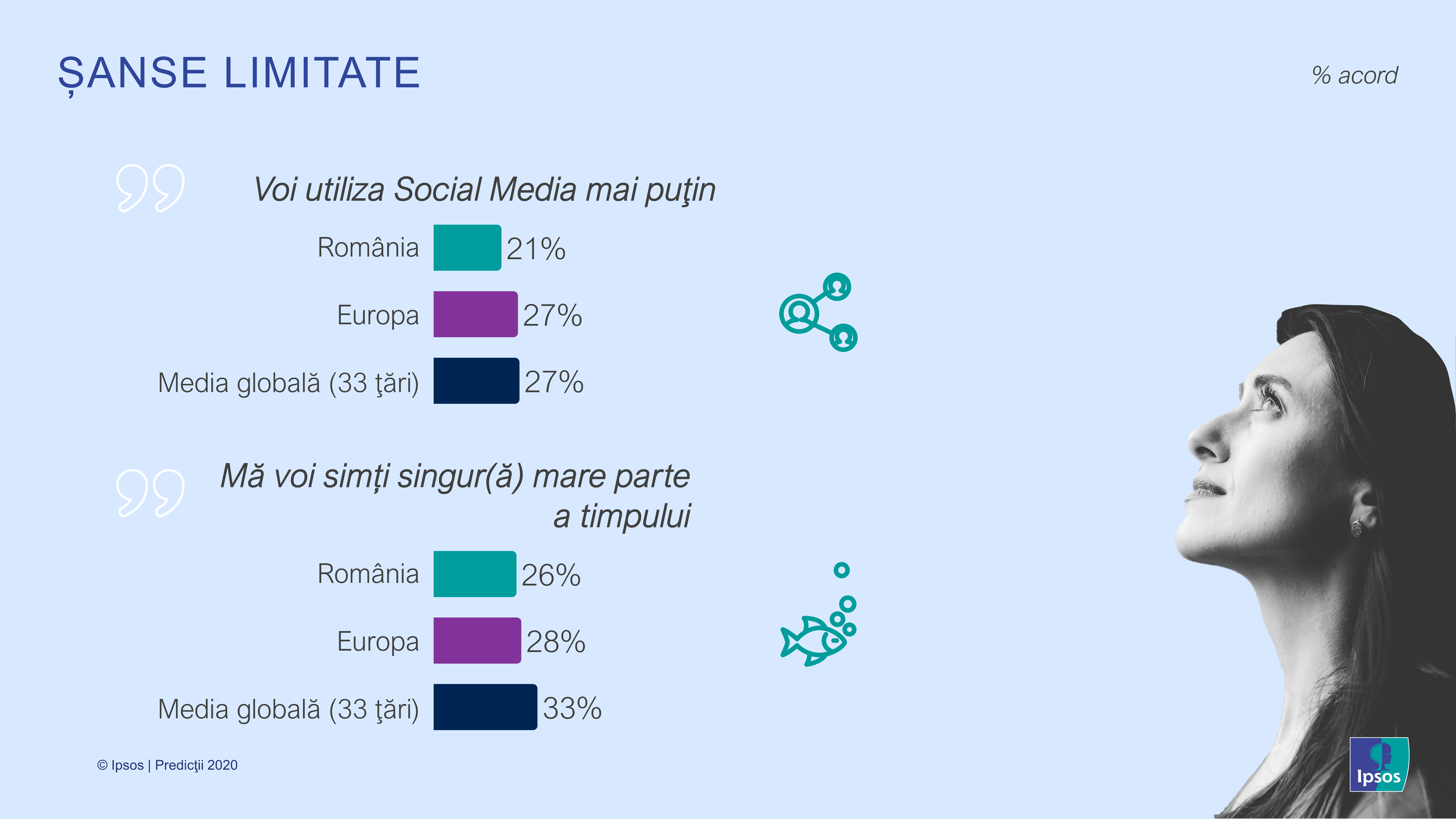 ȘANSE LIMITATE

% acord

Voi utiliza Social Media mai puţin

România 21%

Europa 27%

Media globală (33 ţări) 27%

Mă voi simți singur(ă) mare parte a timpului

România 26%

Europa 28%

Media globală (33 ţări) 33%

© Ipsos | Predicţii 2020

Ipsos